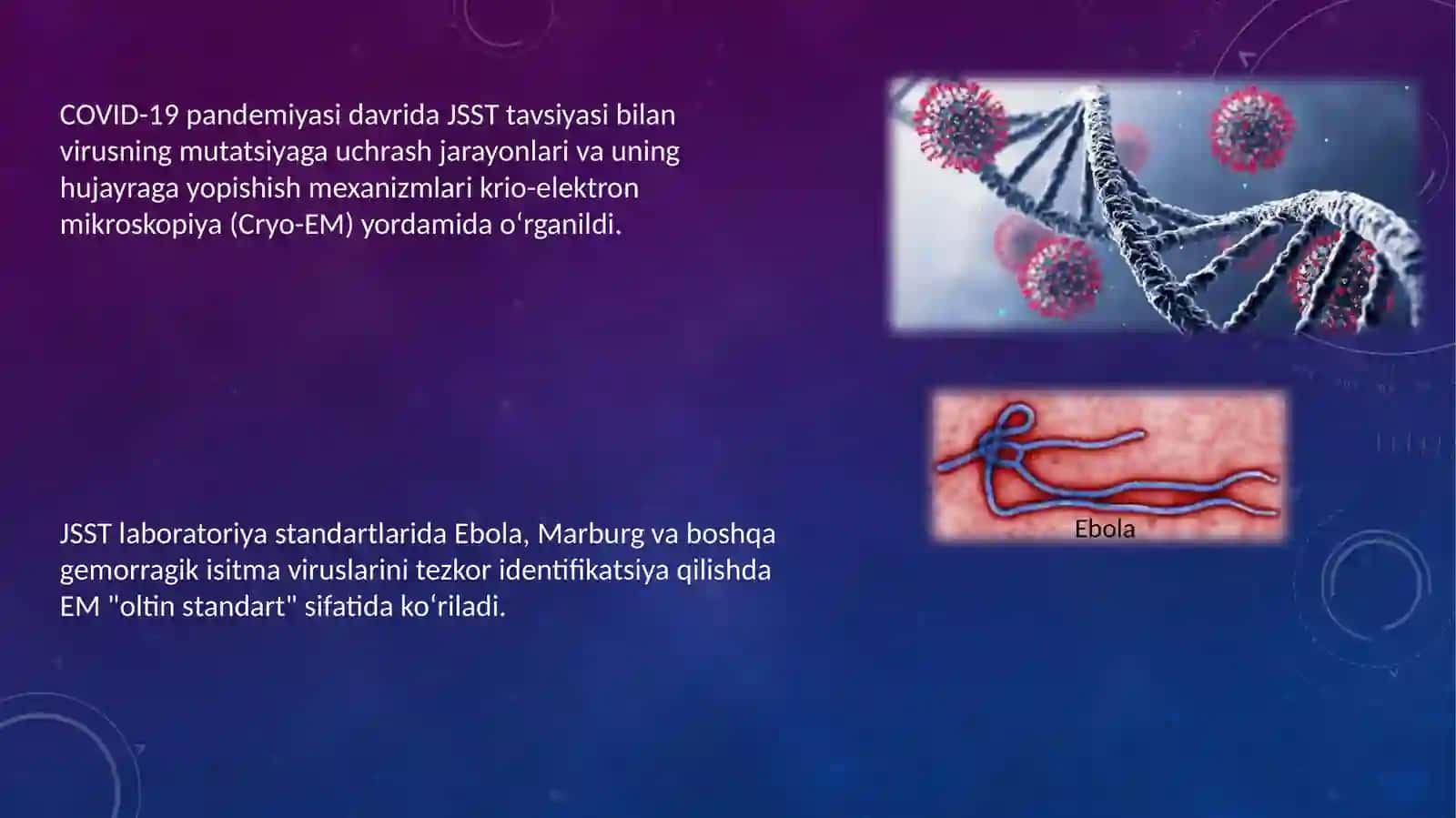 COVID-19 pandemiyasi davrida JSST tavsiyasi bilan virusning mutatsiyaga uchrash jarayonlari va uning hujayraga yopishish mexanizmlari krio-elektron mikroskopiya (Cryo-EM) yordamida oʻrganildi.

Ebola

JSST laboratoriya standartlarida Ebola, Marburg va boshqa gemorragik isitma viruslarini tezkor identifikatsiya qilishda EM "oltin standart" sifatida koʻriladi.